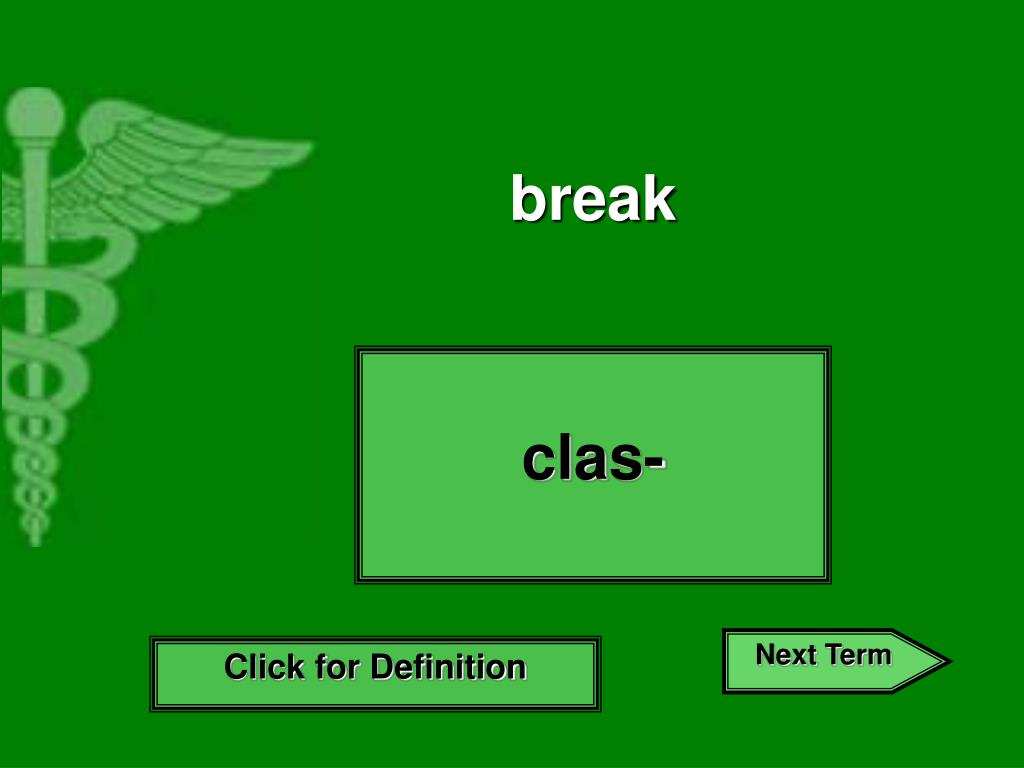 break

clas-

Click for Definition

Next Term